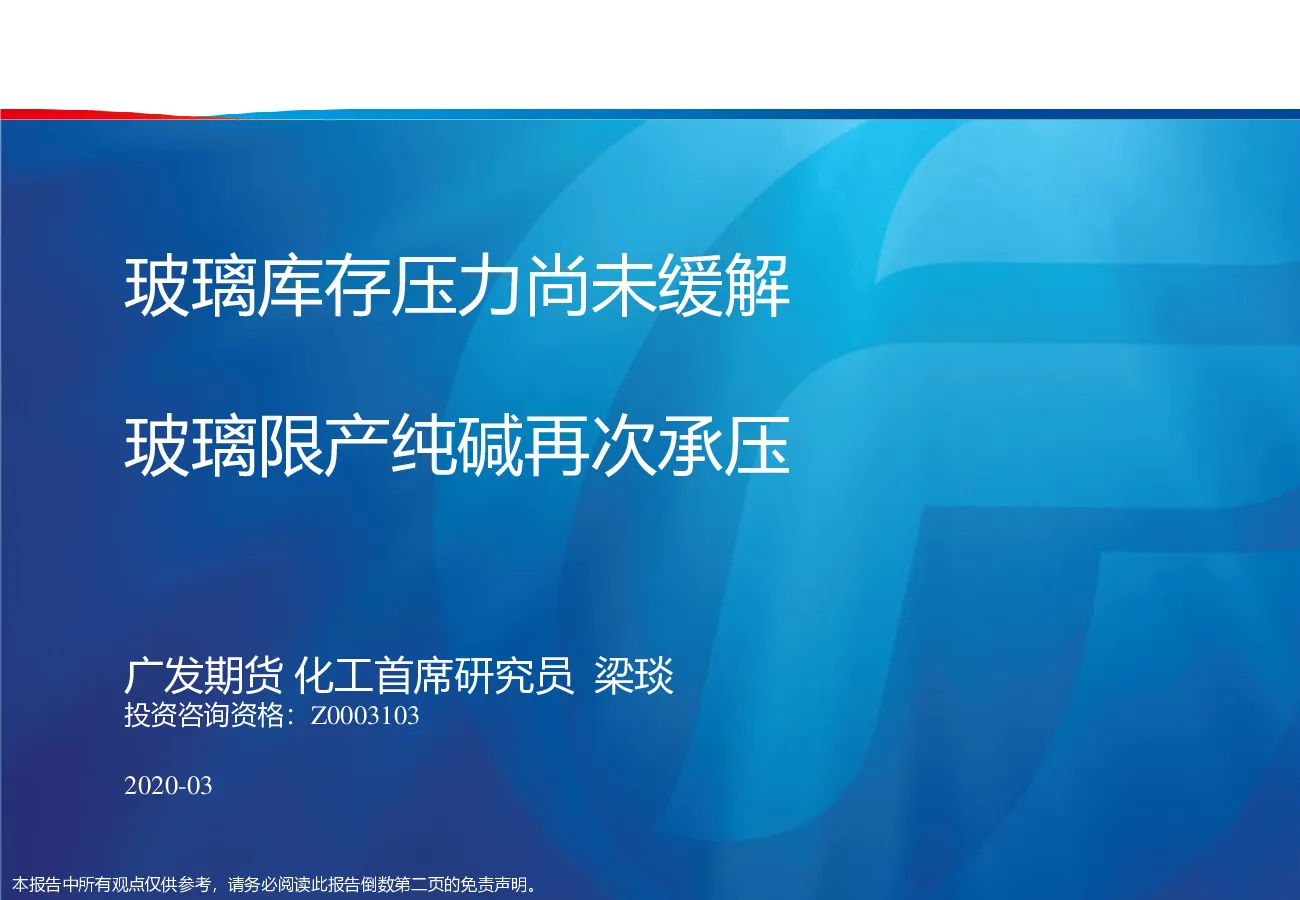 玻璃库存压力尚未缓解

玻璃限产纯碱再次承压

广发期货 化工首席研究员 梁琰
投资咨询资格：Z0003103

2020-03

本报告中所有观点仅供参考，请务必阅读此报告倒数第二页的免责声明。